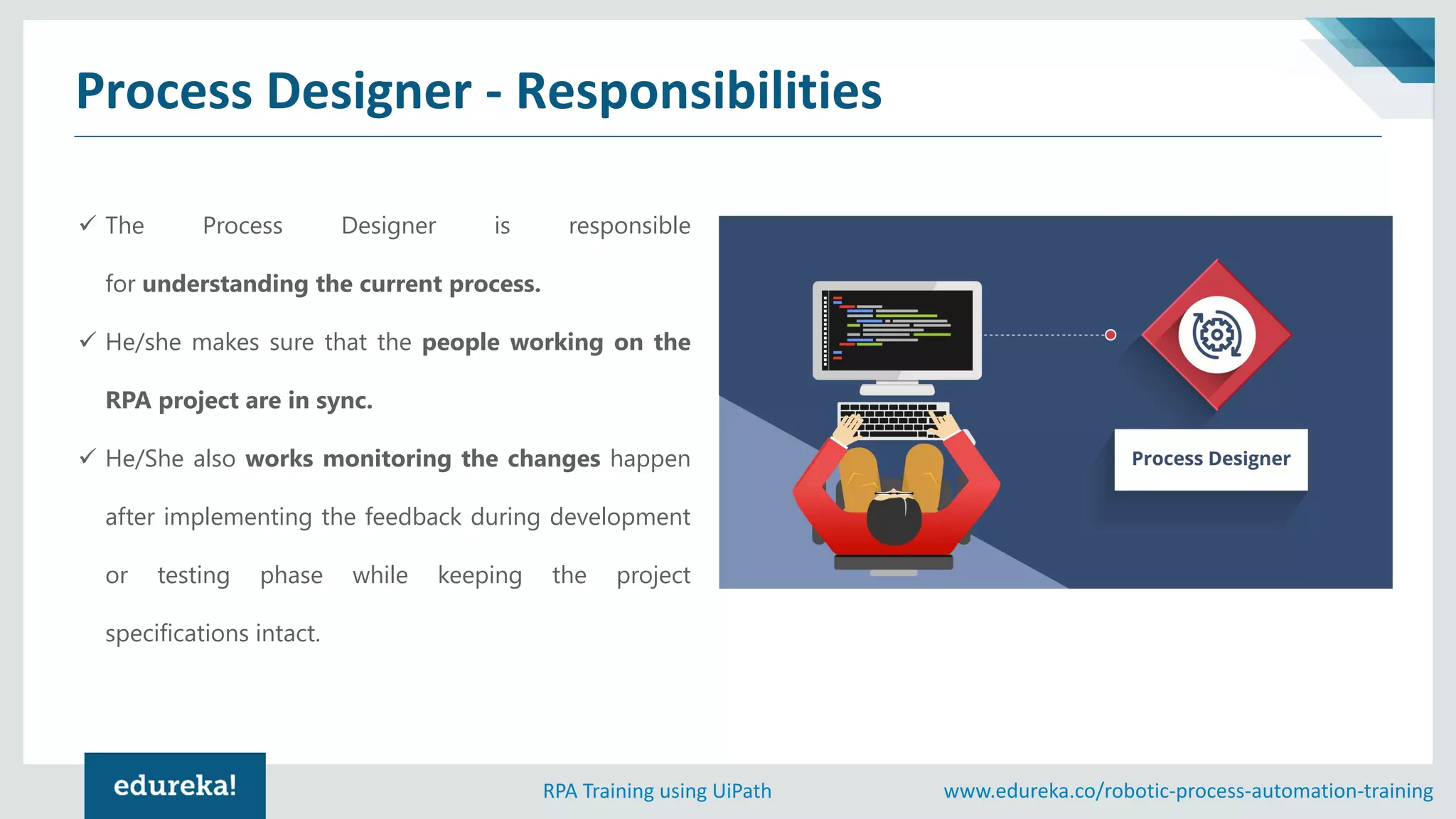 Process Designer - Responsibilities

✓ The Process Designer is responsible for understanding the current process.

✓ He/she makes sure that the people working on the RPA project are in sync.

✓ He/She also works monitoring the changes happen after implementing the feedback during development or testing phase while keeping the project specifications intact.

Process Designer

edureka!

RPA Training using UiPath

www.edureka.co/robotic-process-automation-training